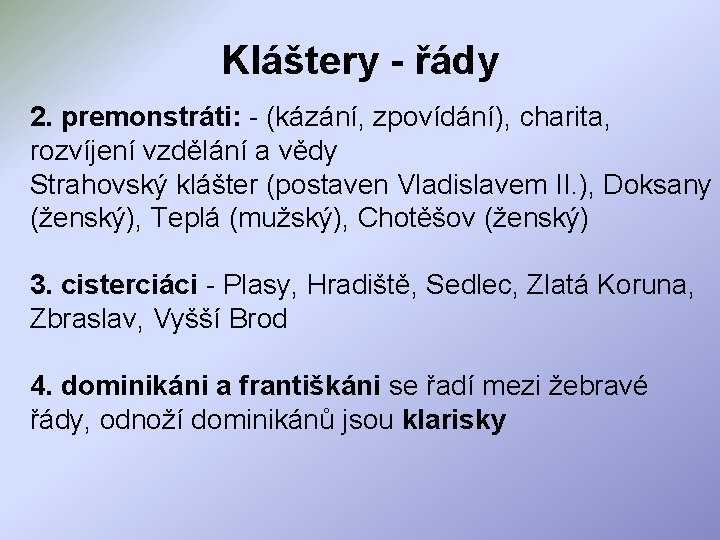 Kláštery - řády

2. premonstráti: - (kázání, zpovídání), charita, rozvíjení vzdělání a vědy
Strahovský klášter (postaven Vladislavem II.), Doksany (ženský), Teplá (mužský), Chotěšov (ženský)

3. cisterciáci - Plasy, Hradiště, Sedlec, Zlatá Koruna, Zbraslav, Vyšší Brod

4. dominikáni a františkáni se řadí mezi žebravé řády, odnoží dominikánů jsou klarisky